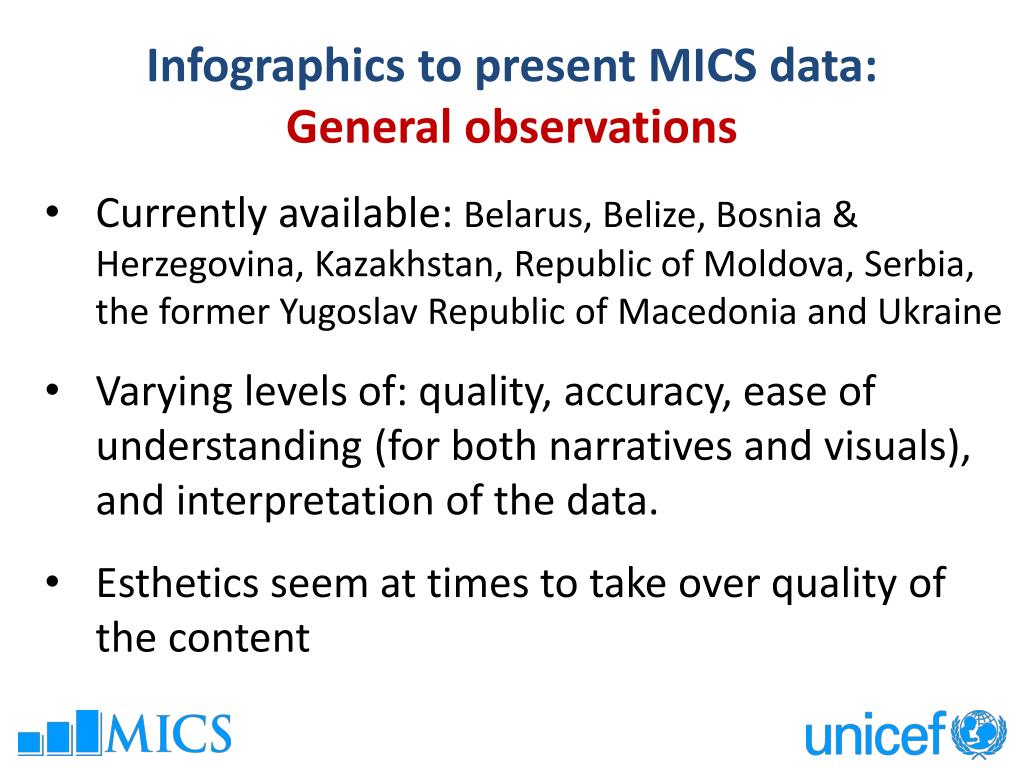 Infographics to present MICS data:
General observations

• Currently available: Belarus, Belize, Bosnia & Herzegovina, Kazakhstan, Republic of Moldova, Serbia, the former Yugoslav Republic of Macedonia and Ukraine

• Varying levels of: quality, accuracy, ease of understanding (for both narratives and visuals), and interpretation of the data.

• Esthetics seem at times to take over quality of the content

MICS

unicef